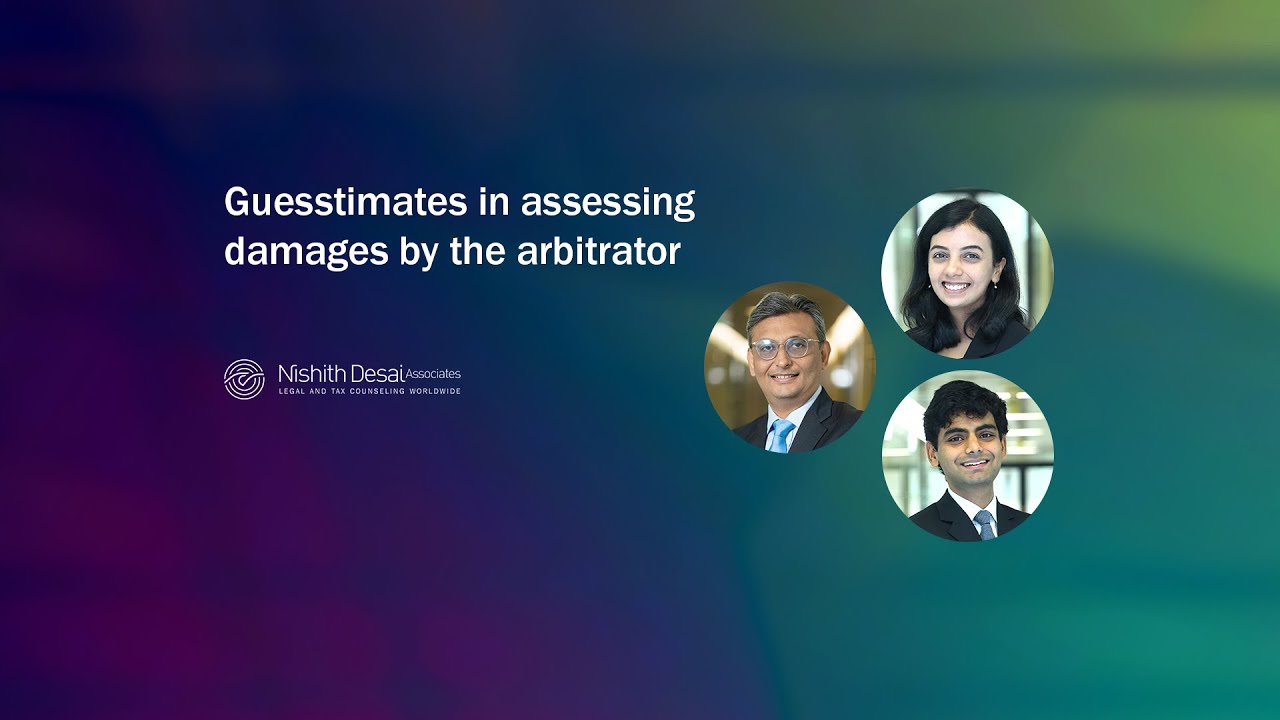 Guesstimates in assessing damages by the arbitrator

Nishith Desai Associates
LEGAL AND TAX COUNSELING WORLDWIDE